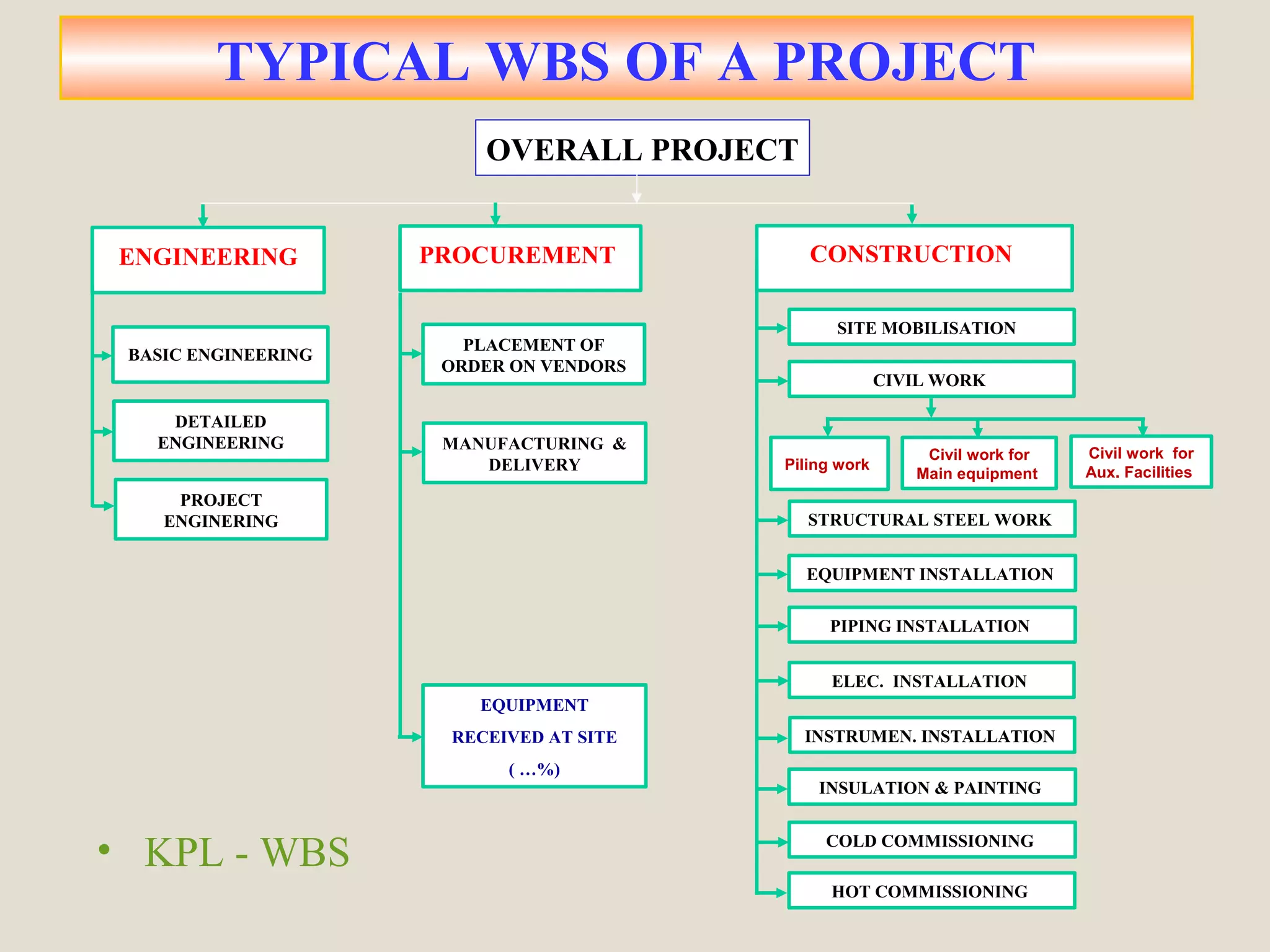 TYPICAL WBS OF A PROJECT

OVERALL PROJECT

ENGINEERING

BASIC ENGINEERING

DETAILED ENGINEERING

PROJECT ENGINERING

PROCUREMENT

PLACEMENT OF ORDER ON VENDORS

MANUFACTURING & DELIVERY

EQUIPMENT RECEIVED AT SITE ( ...%)

CONSTRUCTION

SITE MOBILISATION

CIVIL WORK

Piling work

Civil work for Main equipment

Civil work for Aux. Facilities

STRUCTURAL STEEL WORK

EQUIPMENT INSTALLATION

PIPING INSTALLATION

ELEC. INSTALLATION

INSTRUMEN. INSTALLATION

INSULATION & PAINTING

COLD COMMISSIONING

HOT COMMISSIONING

• KPL - WBS